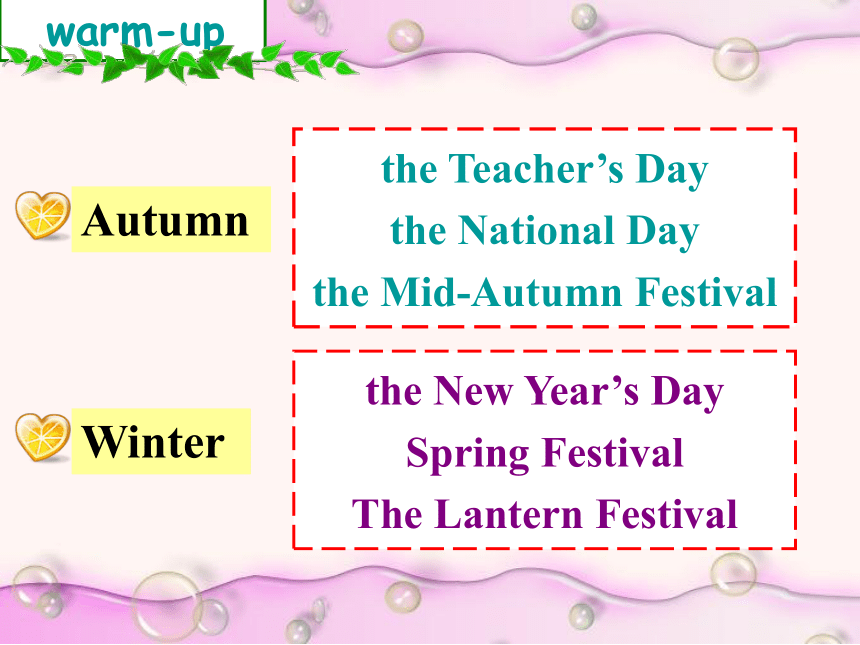 warm-up

Autumn

the Teacher’s Day
the National Day
the Mid-Autumn Festival

Winter

the New Year’s Day
Spring Festival
The Lantern Festival